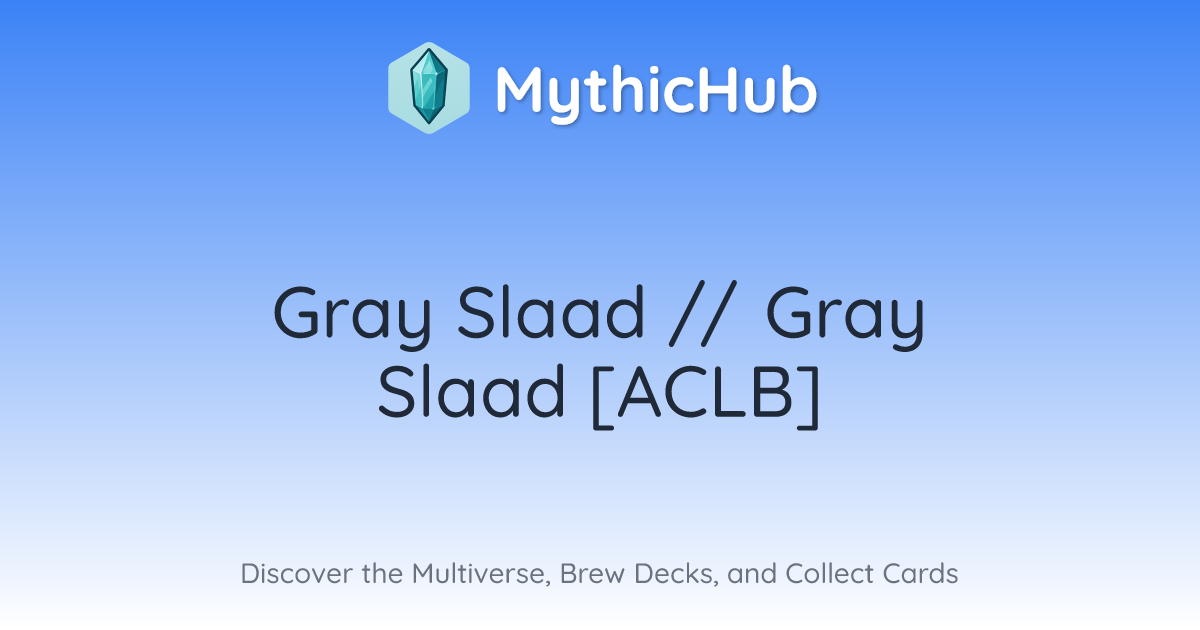 MythicHub

Gray Slaad // Gray Slaad [ACLB]

Discover the Multiverse, Brew Decks, and Collect Cards